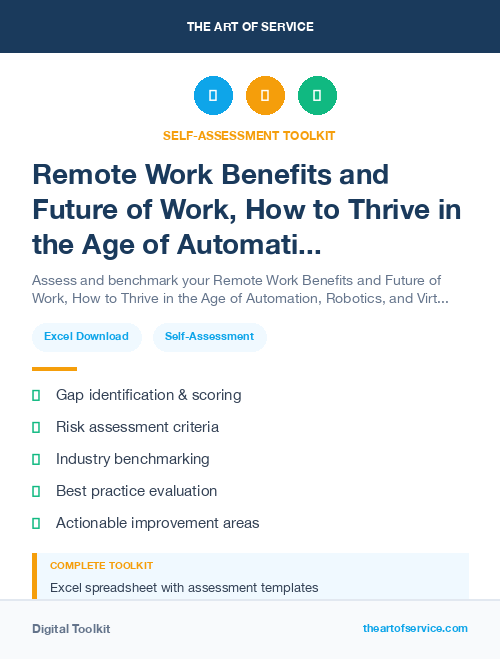 THE ART OF SERVICE

SELF-ASSESSMENT TOOLKIT

Remote Work Benefits and Future of Work, How to Thrive in the Age of Automati...

Assess and benchmark your Remote Work Benefits and Future of Work, How to Thrive in the Age of Automation, Robotics, and Virt...

Excel Download

Self-Assessment

Gap identification & scoring

Risk assessment criteria

Industry benchmarking

Best practice evaluation

Actionable improvement areas

COMPLETE TOOLKIT

Excel spreadsheet with assessment templates

Digital Toolkit

theartofservice.com